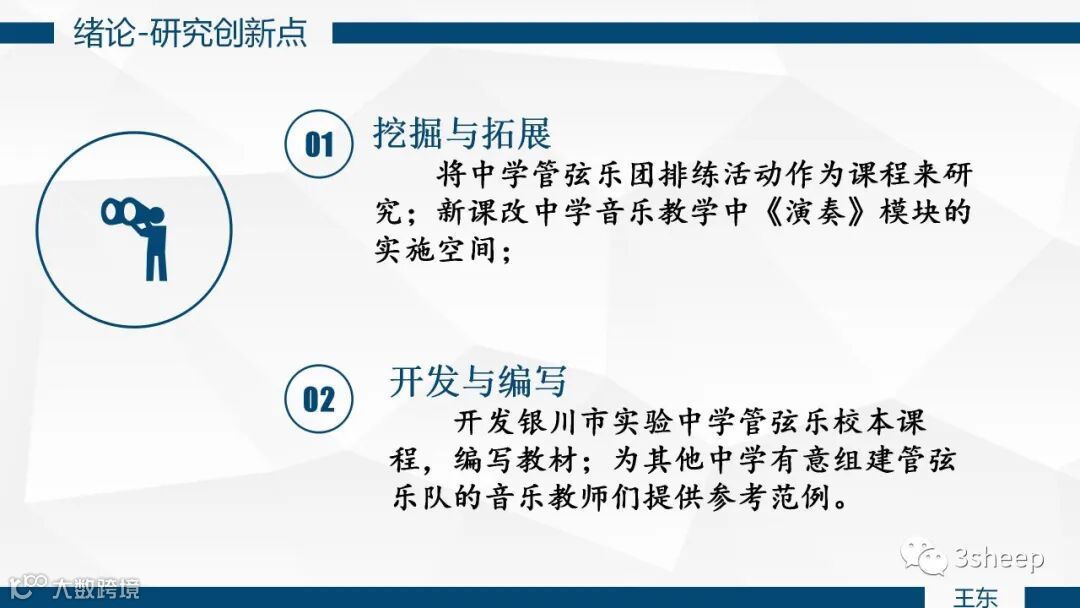 绪论-研究创新点

01

挖掘与拓展

将中学管弦乐团排练活动作为课程来研究；新课改中学音乐教学中《演奏》模块的实施空间；

02

开发与编写

开发银川市实验中学管弦乐校本课程，编写教材；为其他中学有意组建管弦乐队的音乐教师们提供参考范例。

3sheep

大数跨境

王东